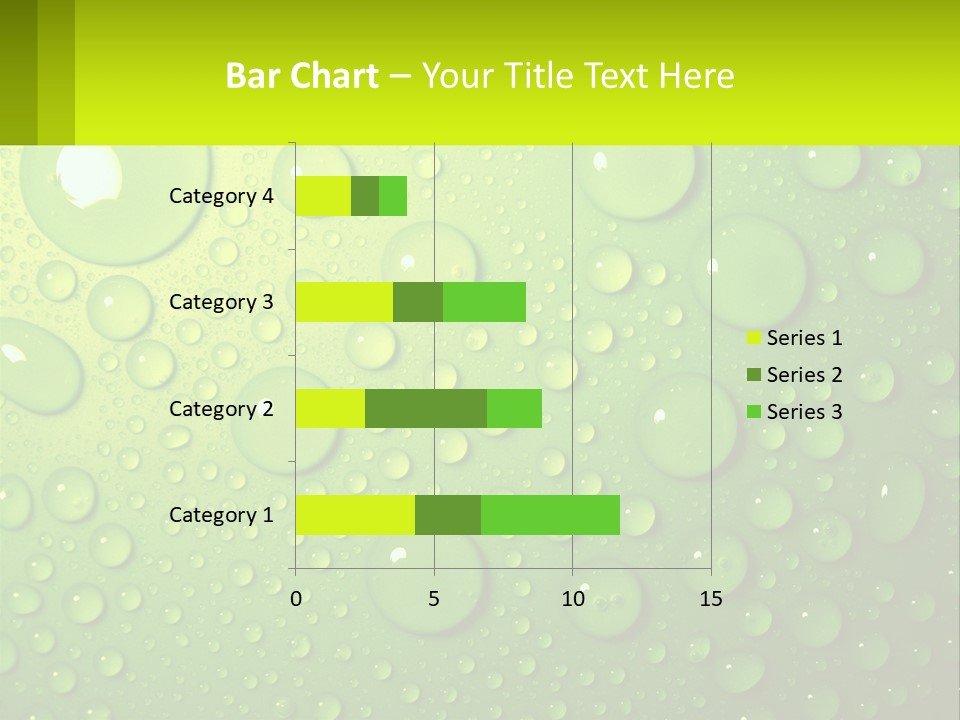 Bar Chart – Your Title Text Here

Category 4
Category 3
Category 2
Category 1

0
5
10
15

Series 1
Series 2
Series 3